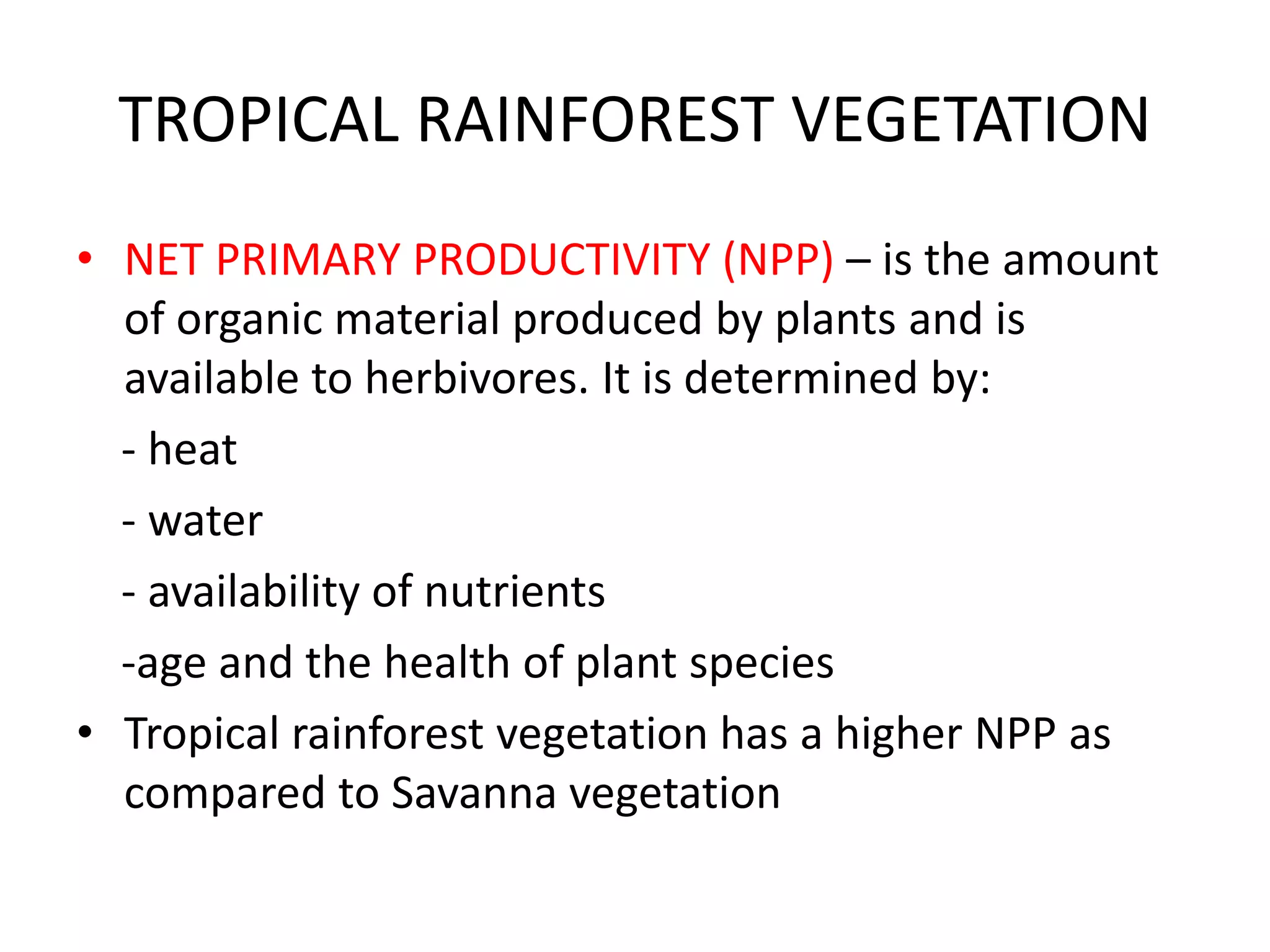 TROPICAL RAINFOREST VEGETATION

• NET PRIMARY PRODUCTIVITY (NPP) – is the amount of organic material produced by plants and is available to herbivores. It is determined by:

- heat

- water

- availability of nutrients

-age and the health of plant species

• Tropical rainforest vegetation has a higher NPP as compared to Savanna vegetation